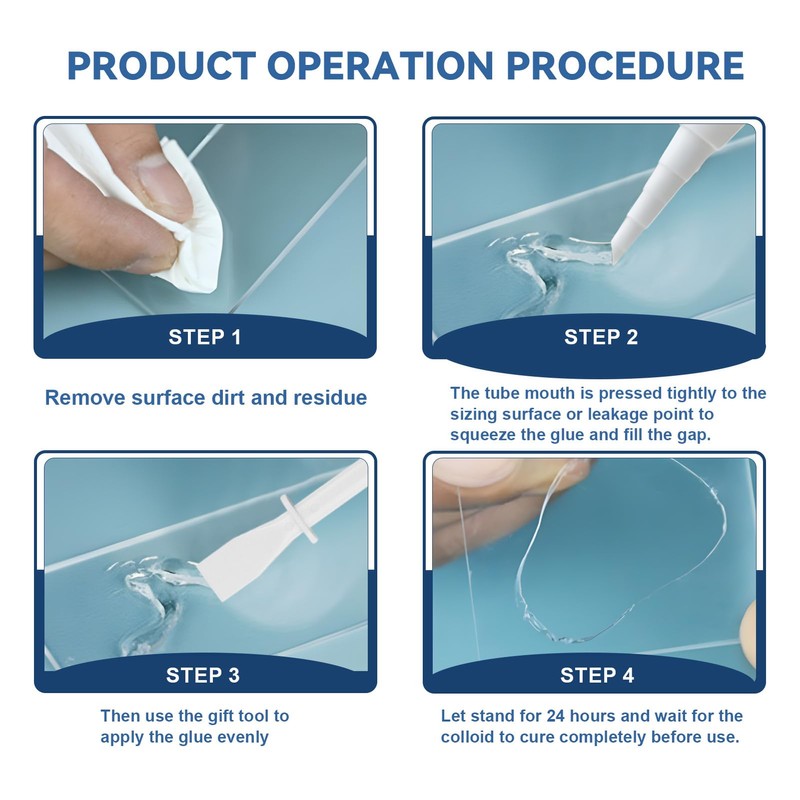 PRODUCT OPERATION PROCEDURE

STEP 1

Remove surface dirt and residue

STEP 2

The tube mouth is pressed tightly to the sizing surface or leakage point to squeeze the glue and fill the gap.

STEP 3

Then use the gift tool to apply the glue evenly

STEP 4

Let stand for 24 hours and wait for the colloid to cure completely before use.